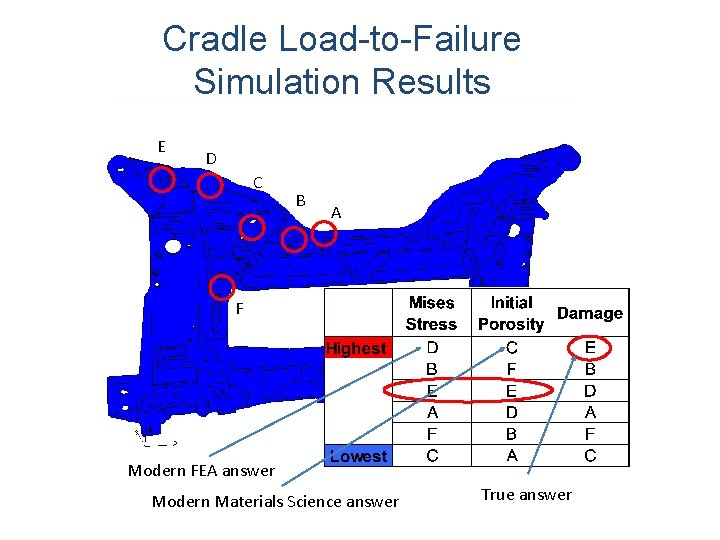 Cradle Load-to-Failure Simulation Results

E
D
C
B
A
F

| | Mises Stress | Initial Porosity | Damage |
|---|---|---|---|
| Highest | D | C | E |
| | B | F | B |
| | E | E | D |
| | A | D | A |
| | F | B | F |
| Lowest | C | A | C |

Modern FEA answer

Modern Materials Science answer

True answer